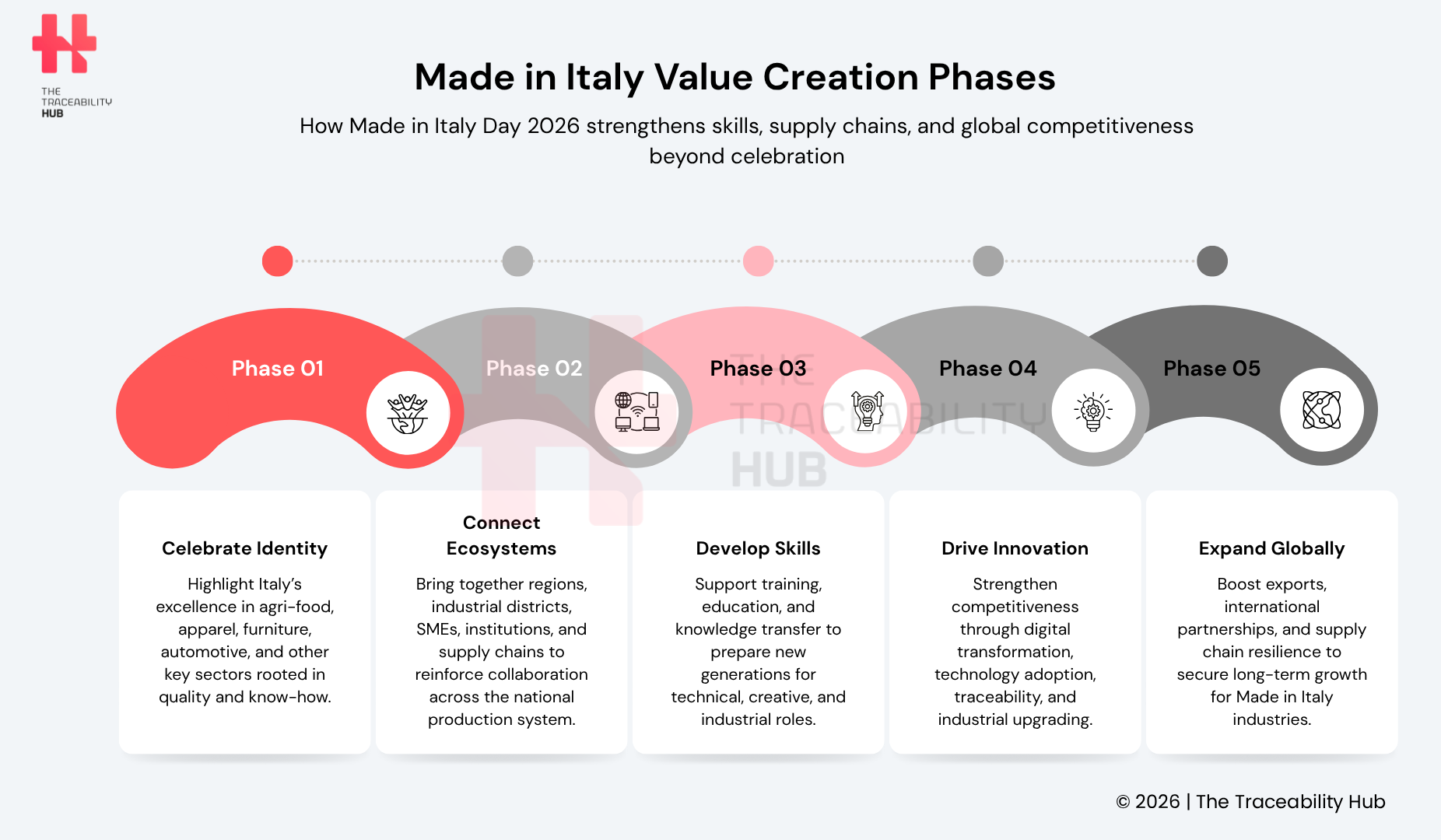 THE TRACEABILITY HUB

Made in Italy Value Creation Phases

How Made in Italy Day 2026 strengthens skills, supply chains, and global competitiveness beyond celebration

Phase 01

Phase 02

Phase 03

Phase 04

Phase 05

THE TRACEABILITY HUB

Celebrate Identity

Highlight Italy's excellence in agri-food, apparel, furniture, automotive, and other key sectors rooted in quality and know-how.

Connect Ecosystems

Bring together regions, industrial districts, SMEs, institutions, and supply chains to reinforce collaboration across the national production system.

Develop Skills

Support training, education, and knowledge transfer to prepare new generations for technical, creative, and industrial roles.

Drive Innovation

Strengthen competitiveness through digital transformation, technology adoption, traceability, and industrial upgrading.

Expand Globally

Boost exports, international partnerships, and supply chain resilience to secure long-term growth for Made in Italy industries.

© 2026 | The Traceability Hub